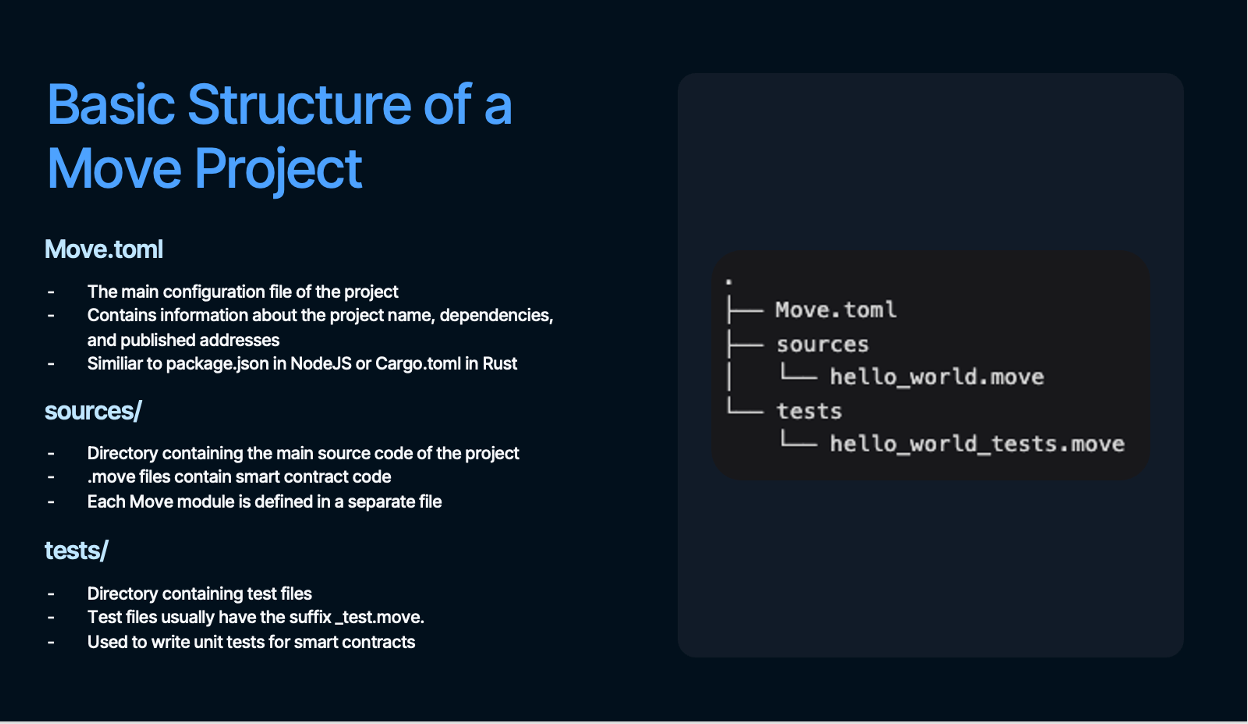 Basic Structure of a Move Project

Move.toml

- The main configuration file of the project
- Contains information about the project name, dependencies, and published addresses
- Similiar to package.json in NodeJS or Cargo.toml in Rust

sources/

- Directory containing the main source code of the project
- .move files contain smart contract code
- Each Move module is defined in a separate file

tests/

- Directory containing test files
- Test files usually have the suffix _test.move.
- Used to write unit tests for smart contracts

.
├── Move.toml
├── sources
│   └── hello_world.move
└── tests
    └── hello_world_tests.move